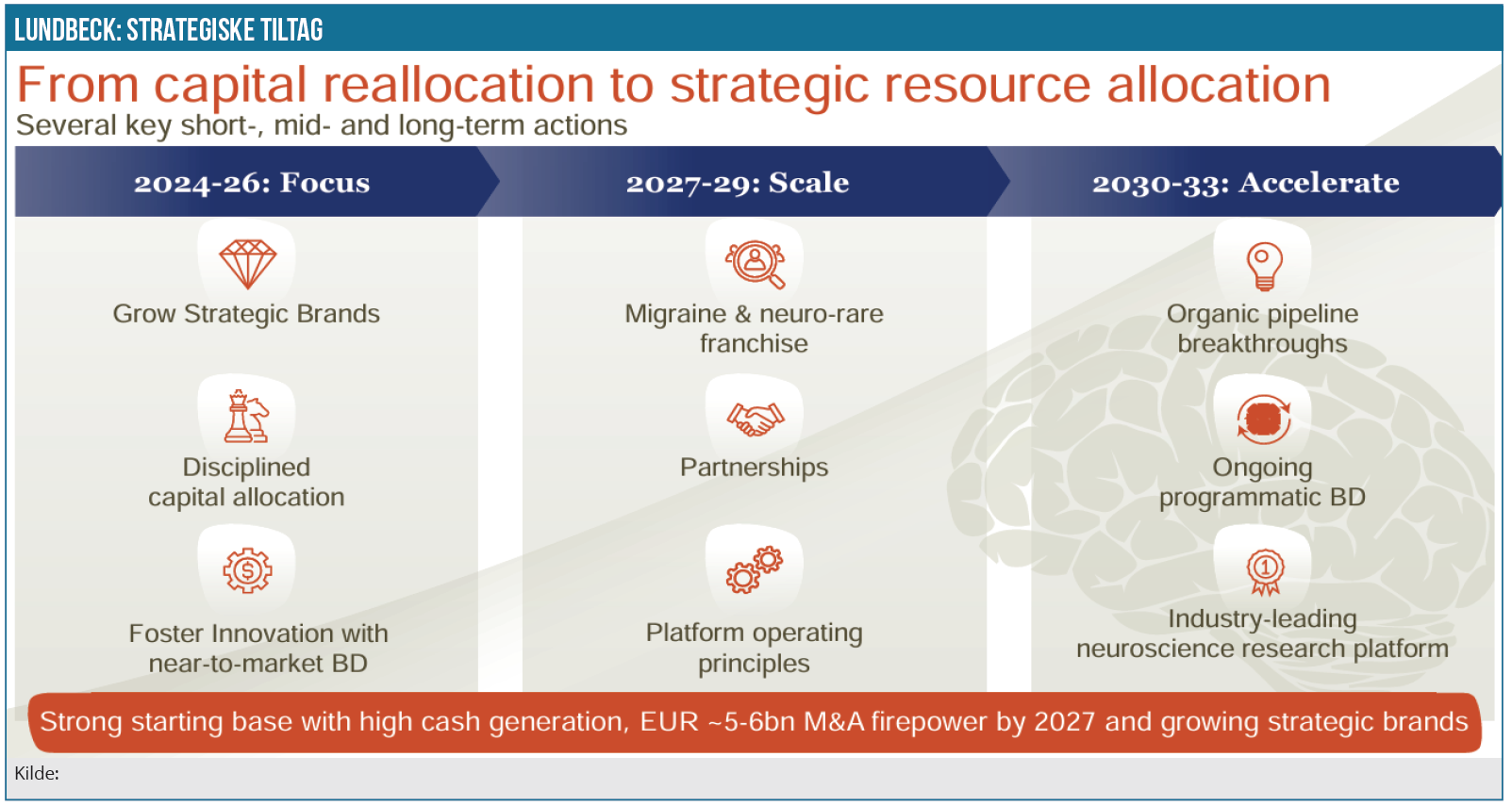 LUNDBECK: STRATEGISKE TILTAG

From capital reallocation to strategic resource allocation
Several key short-, mid- and long-term actions

2024-26: Focus

Grow Strategic Brands

Disciplined capital allocation

Foster Innovation with near-to-market BD

2027-29: Scale

Migraine & neuro-rare franchise

Partnerships

Platform operating principles

2030-33: Accelerate

Organic pipeline breakthroughs

Ongoing programmatic BD

Industry-leading neuroscience research platform

Strong starting base with high cash generation, EUR ~5-6bn M&A firepower by 2027 and growing strategic brands

Kilde: